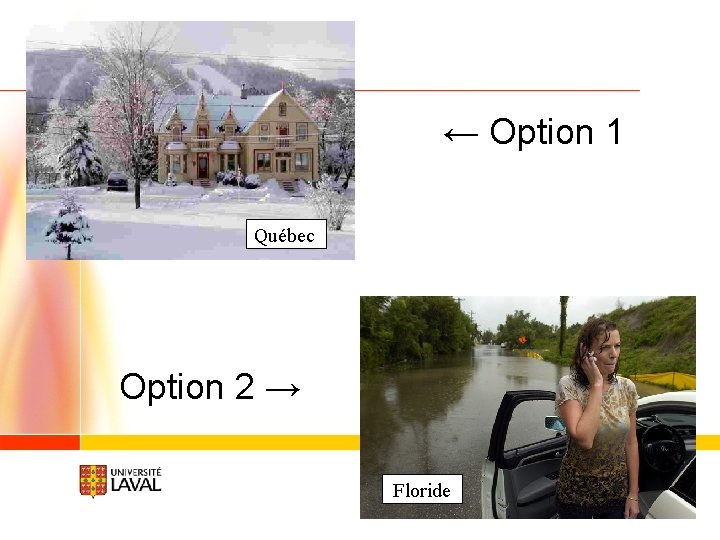 Québec

← Option 1

Option 2 →

Floride

UNIVERSITÉ LAVAL